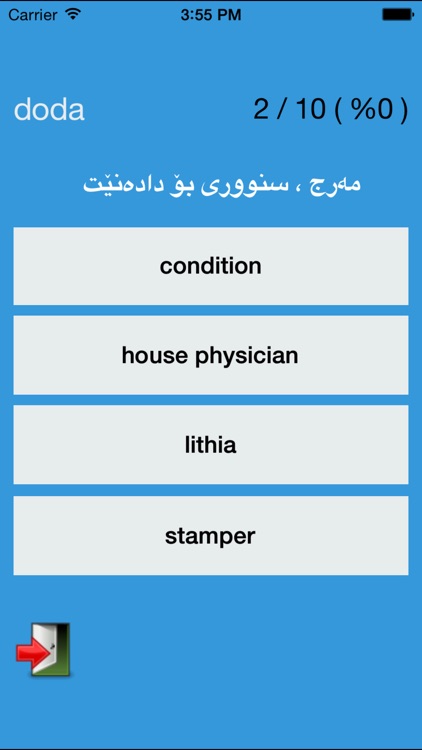 Carrier 3:55 PM

doda 2 / 10 ( %0 )

مەرج ، سنووری بۆ دادەنێت

condition

house physician

lithia

stamper